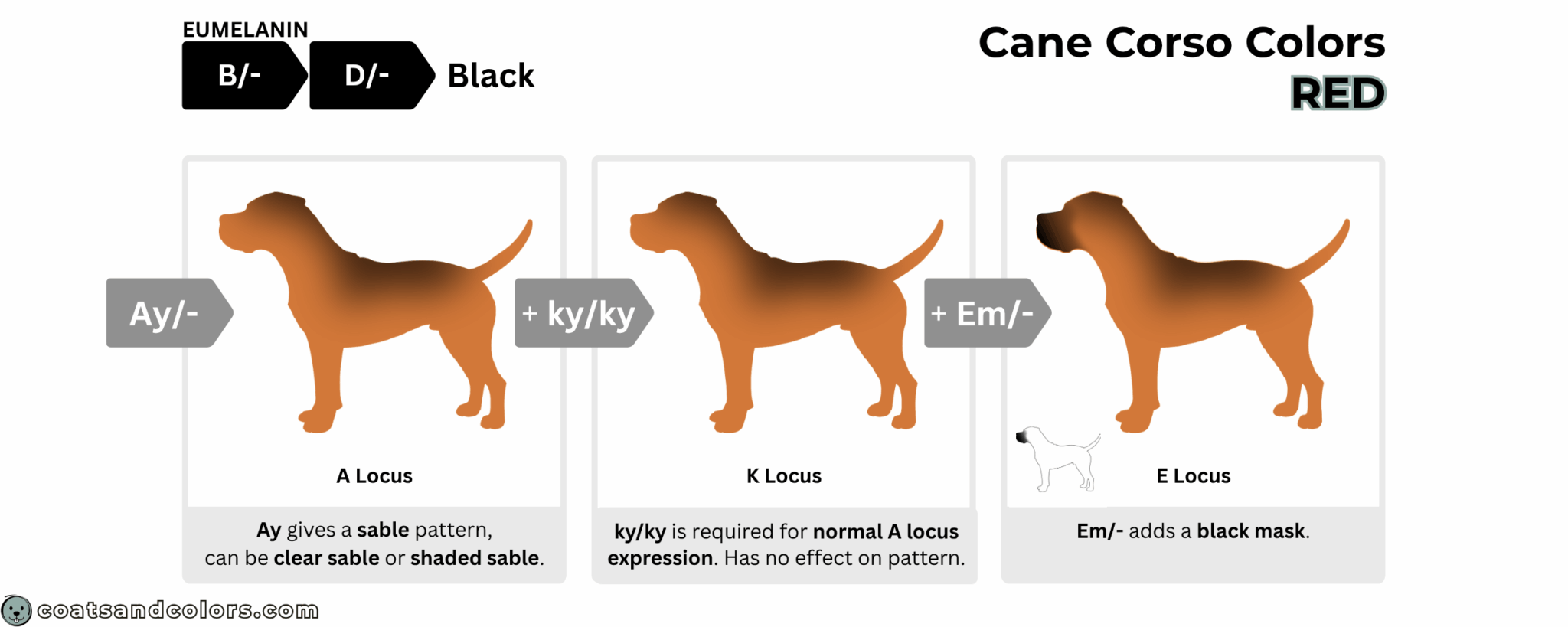 EUMELANIN
B/- D/- Black

Cane Corso Colors
RED

Ay/-

A Locus

Ay gives a sable pattern, can be clear sable or shaded sable.

+ ky/ky

K Locus

ky/ky is required for normal A locus expression. Has no effect on pattern.

+ Em/-

E Locus

Em/- adds a black mask.

coatsandcolors.com